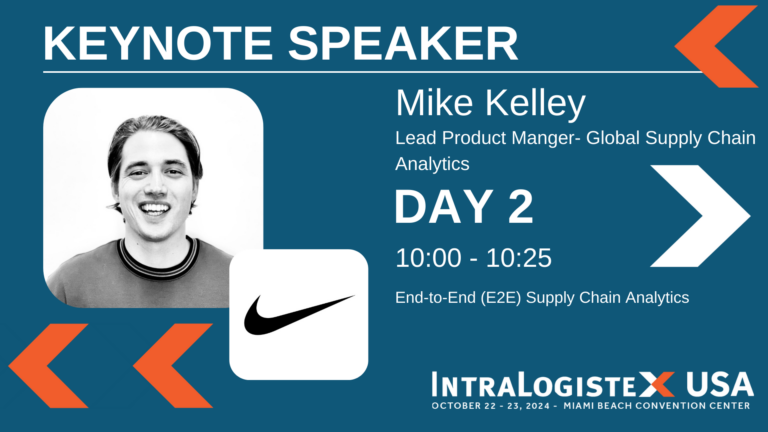 KEYNOTE SPEAKER

Mike Kelley

Lead Product Manger- Global Supply Chain Analytics

DAY 2

10:00 - 10:25

End-to-End (E2E) Supply Chain Analytics

INTRALOGISTEX USA

OCTOBER 22 - 23, 2024 - MIAMI BEACH CONVENTION CENTER